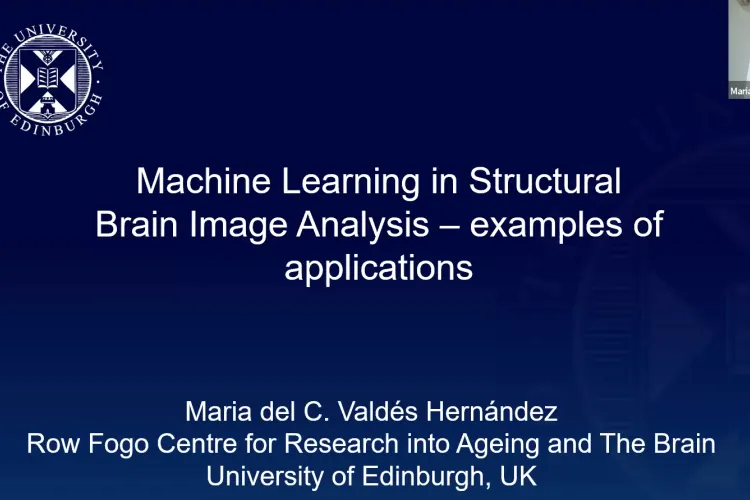 THE UNIVERSITY OF EDINBURGH

Maria

Machine Learning in Structural Brain Image Analysis – examples of applications

Maria del C. Valdés Hernández
Row Fogo Centre for Research into Ageing and The Brain
University of Edinburgh, UK